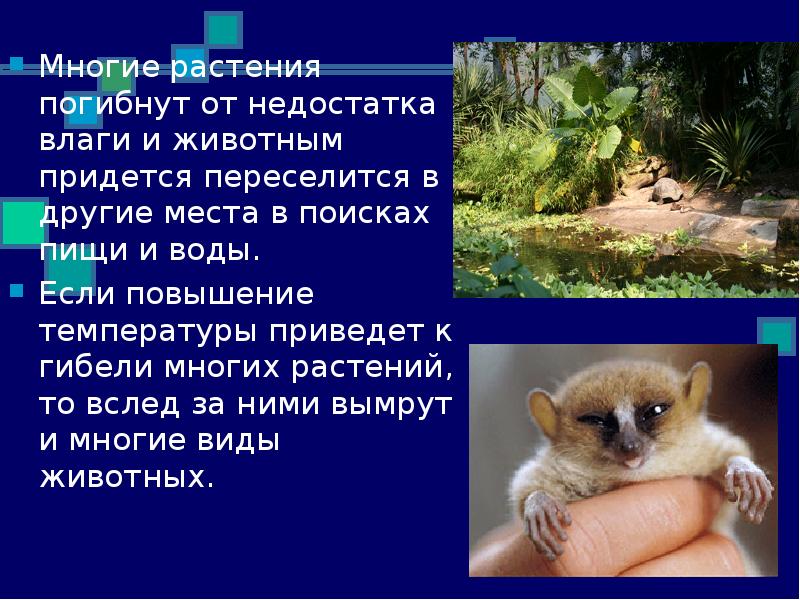 Многие растения погибнут от недостатка влаги и животным придется переселится в другие места в поисках пищи и воды.

Если повышение температуры приведет к гибели многих растений, то вслед за ними вымрут и многие виды животных.